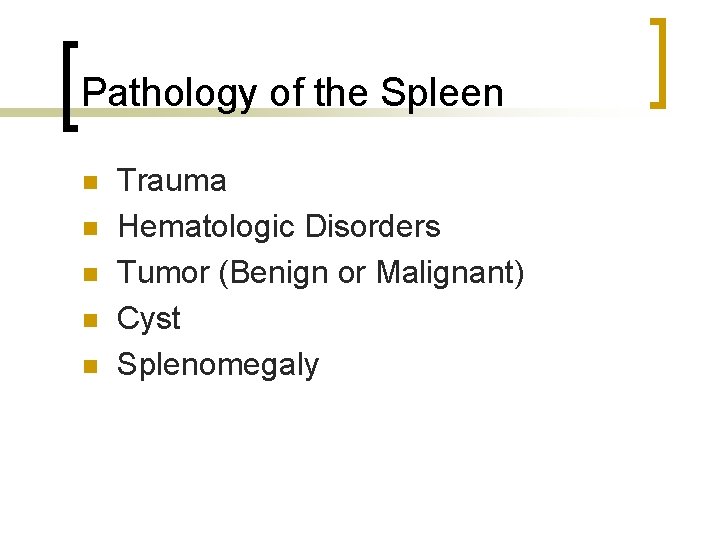 Pathology of the Spleen

- Trauma
- Hematologic Disorders
- Tumor (Benign or Malignant)
- Cyst
- Splenomegaly